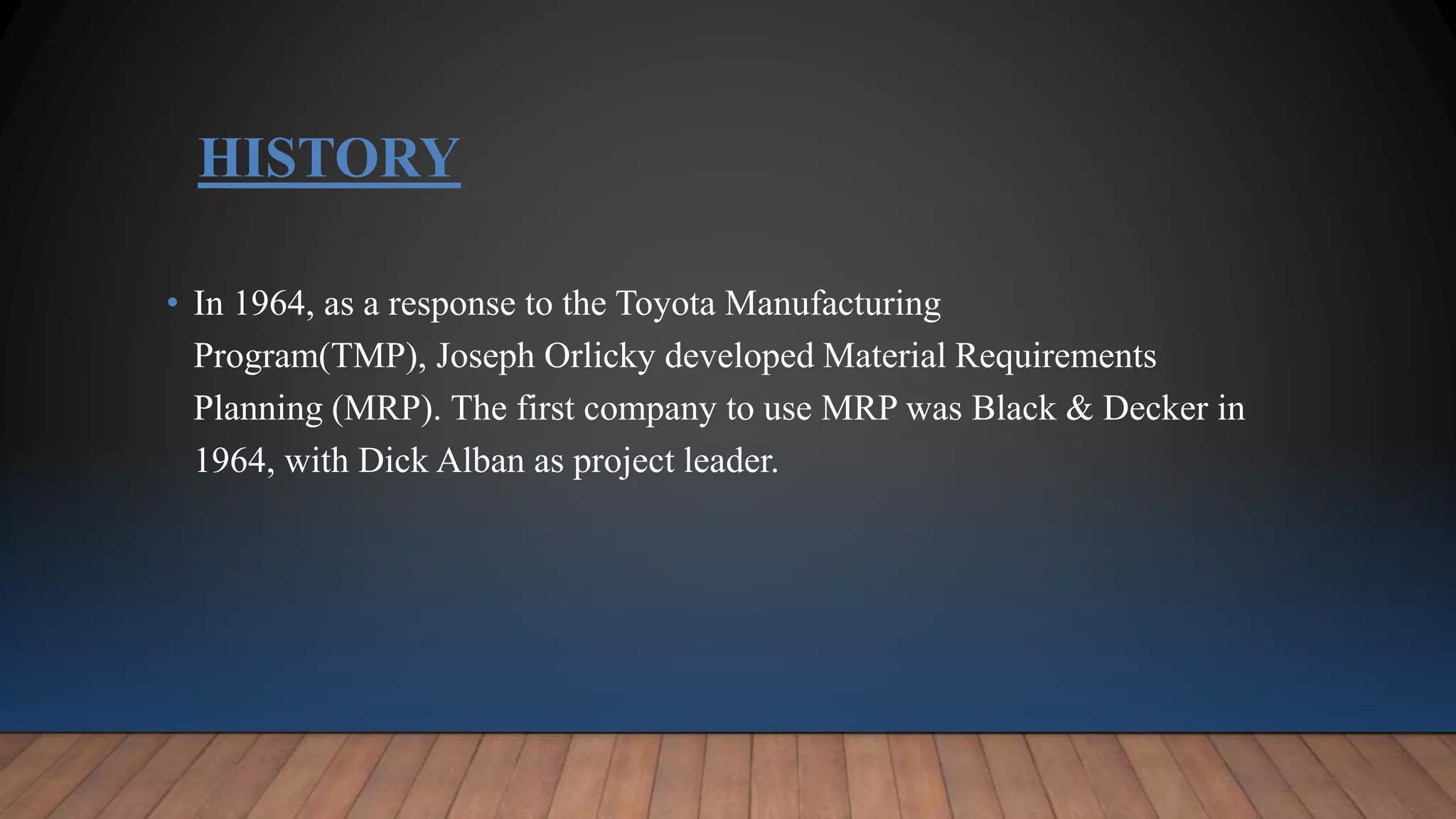 HISTORY

• In 1964, as a response to the Toyota Manufacturing Program(TMP), Joseph Orlicky developed Material Requirements Planning (MRP). The first company to use MRP was Black & Decker in 1964, with Dick Alban as project leader.